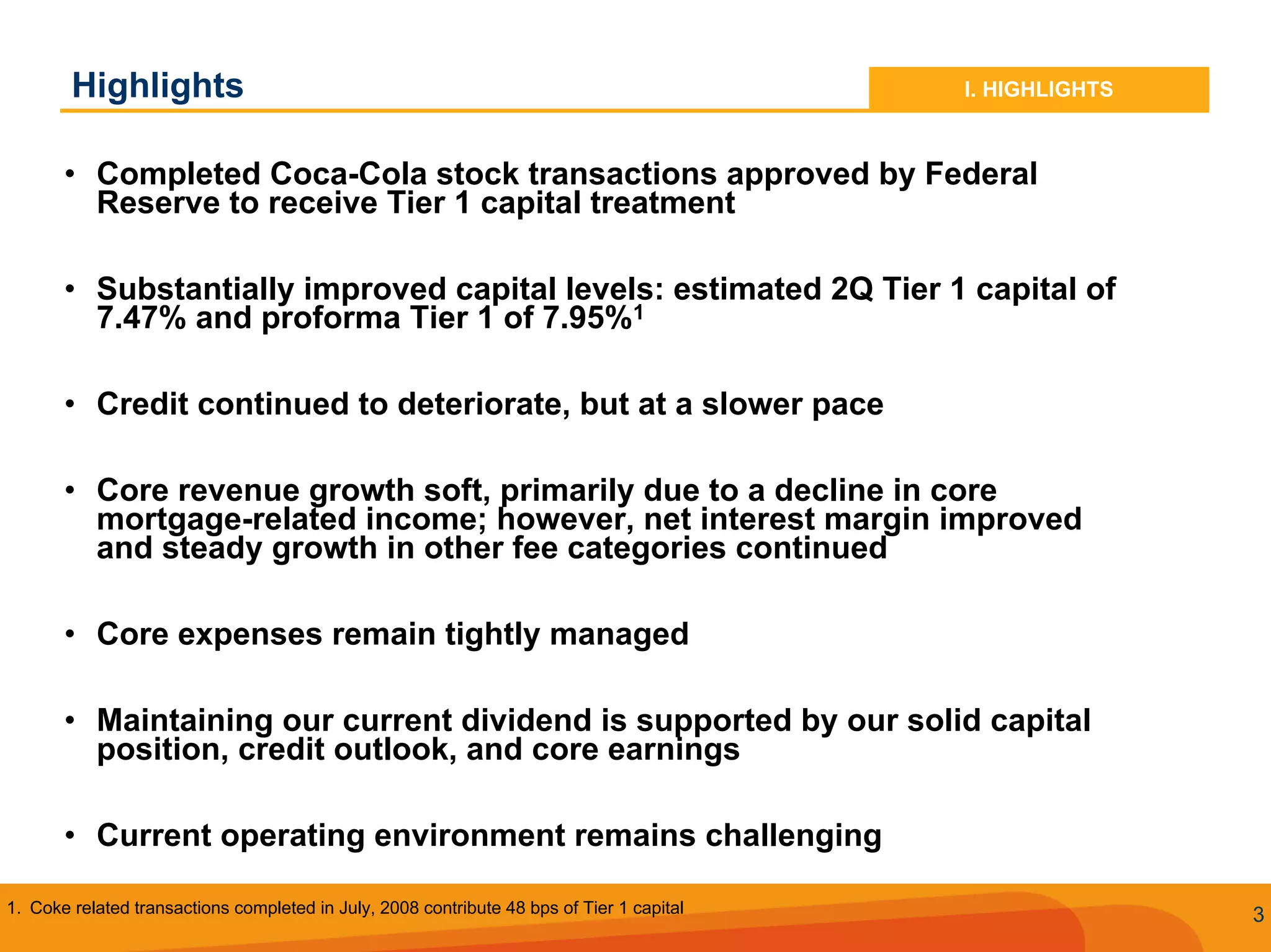 Highlights

I. HIGHLIGHTS

• Completed Coca-Cola stock transactions approved by Federal Reserve to receive Tier 1 capital treatment

• Substantially improved capital levels: estimated 2Q Tier 1 capital of 7.47% and proforma Tier 1 of 7.95%$^1$

• Credit continued to deteriorate, but at a slower pace

• Core revenue growth soft, primarily due to a decline in core mortgage-related income; however, net interest margin improved and steady growth in other fee categories continued

• Core expenses remain tightly managed

• Maintaining our current dividend is supported by our solid capital position, credit outlook, and core earnings

• Current operating environment remains challenging

1. Coke related transactions completed in July, 2008 contribute 48 bps of Tier 1 capital

3